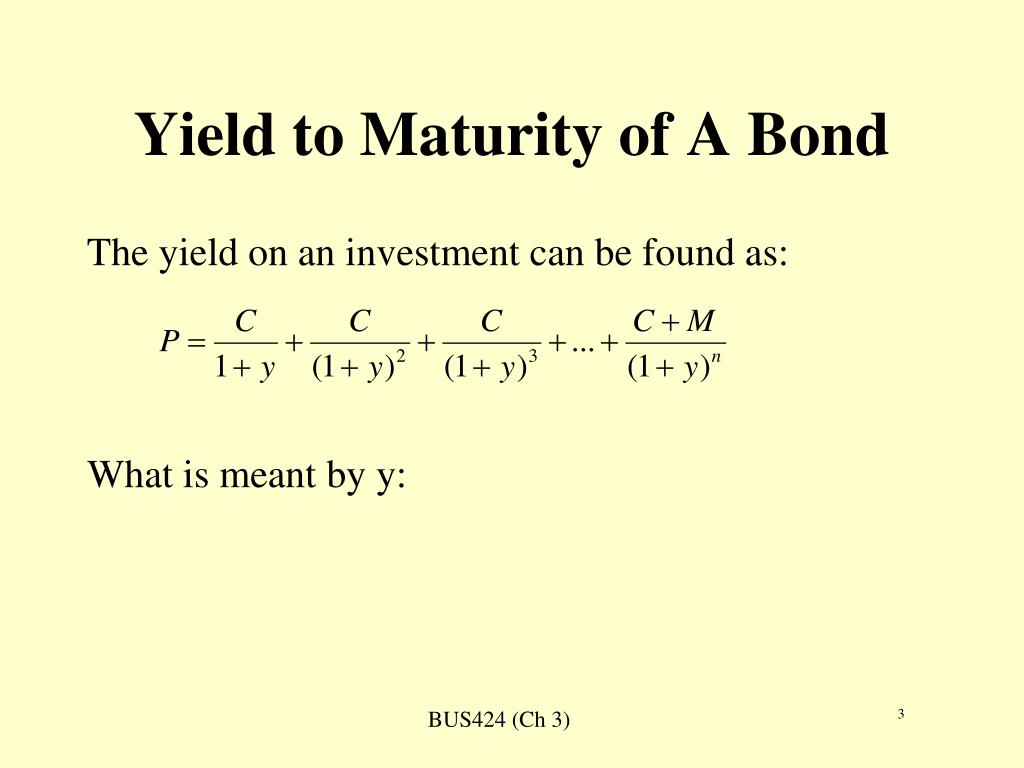 Yield to Maturity of A Bond

The yield on an investment can be found as:

$P = \frac{C}{1+y} + \frac{C}{(1+y)^2} + \frac{C}{(1+y)^3} + ... + \frac{C+M}{(1+y)^n}$

What is meant by y:

BUS424 (Ch 3)

3